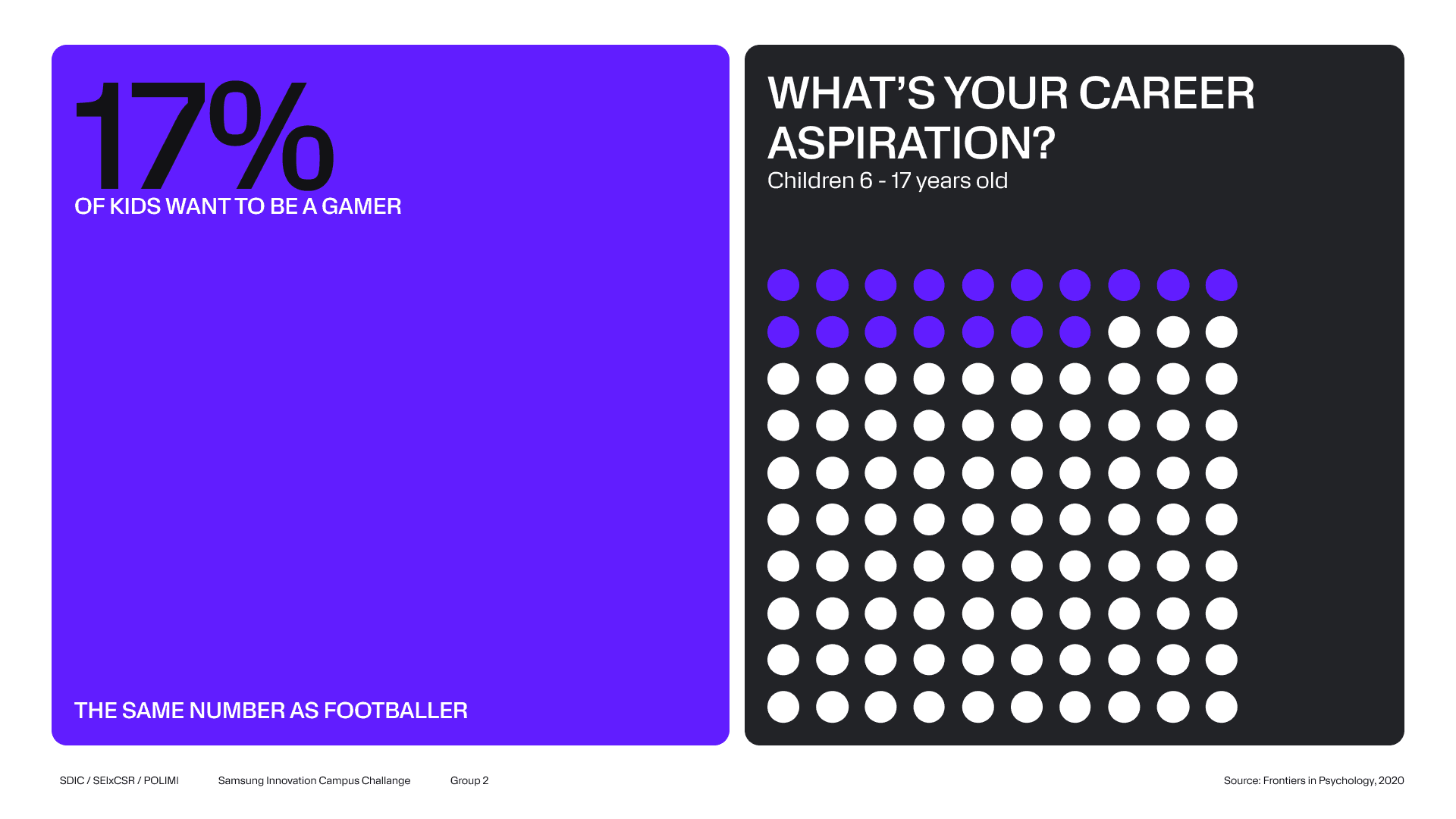 17%
OF KIDS WANT TO BE A GAMER

THE SAME NUMBER AS FOOTBALLER

WHAT'S YOUR CAREER ASPIRATION?
Children 6 - 17 years old

SDIC / SEIxCSR / POLIMI Samsung Innovation Campus Challange Group 2

Source: Frontiers in Psychology, 2020